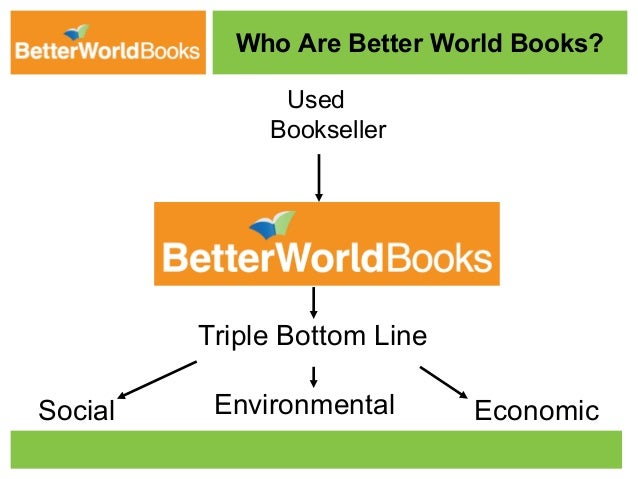 BetterWorldBooks

Who Are Better World Books?

Used Bookseller

BetterWorldBooks

Triple Bottom Line

Social

Environmental

Economic